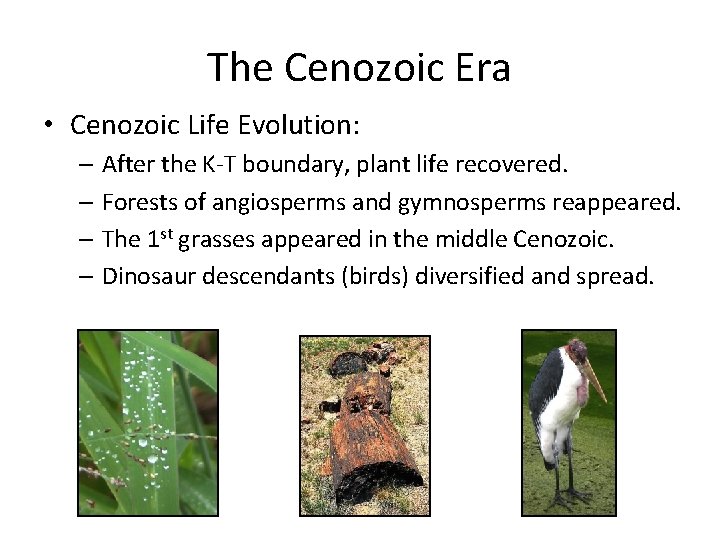 The Cenozoic Era

• Cenozoic Life Evolution:
– After the K-T boundary, plant life recovered.
– Forests of angiosperms and gymnosperms reappeared.
– The 1$^{st}$ grasses appeared in the middle Cenozoic.
– Dinosaur descendants (birds) diversified and spread.